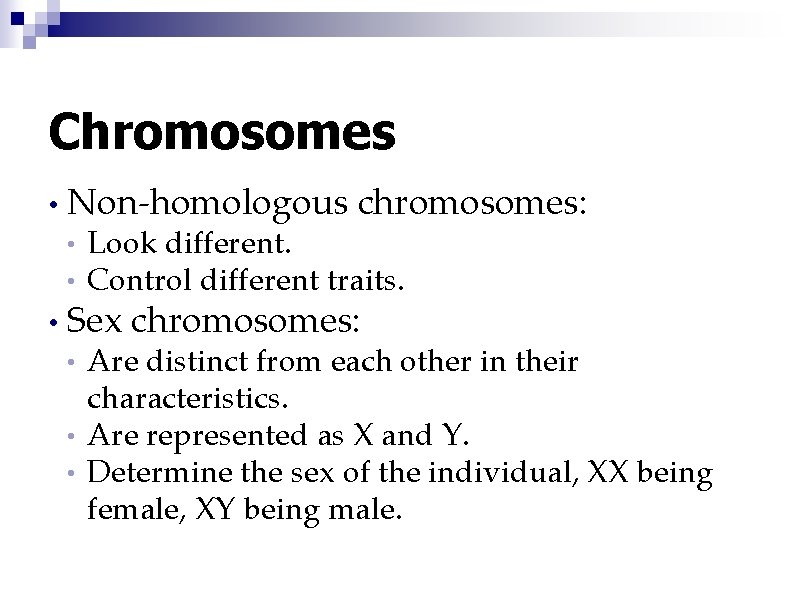 Chromosomes

• Non-homologous chromosomes:
  • Look different.
  • Control different traits.
• Sex chromosomes:
  • Are distinct from each other in their characteristics.
  • Are represented as X and Y.
  • Determine the sex of the individual, XX being female, XY being male.